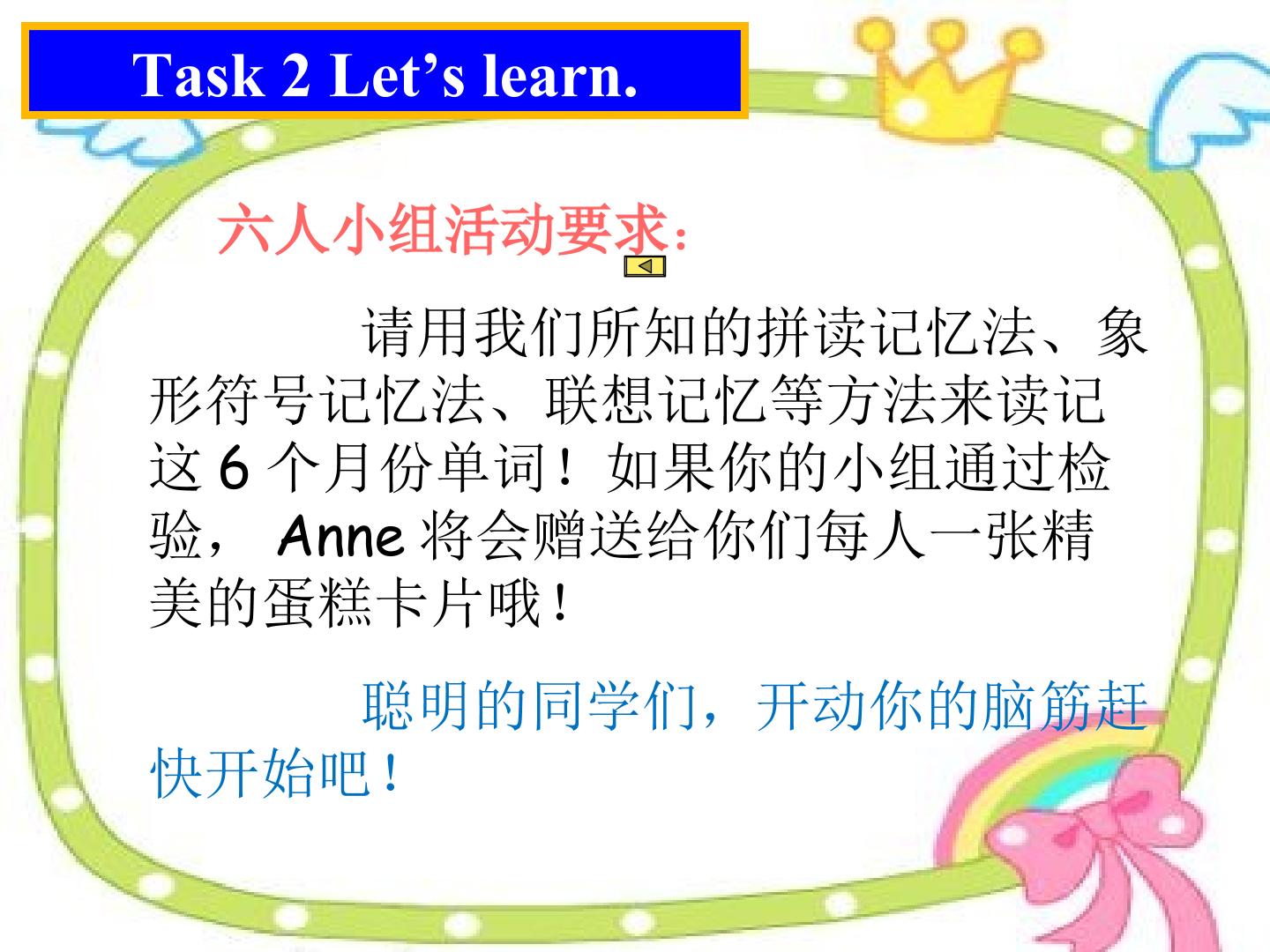 Task 2 Let's learn.

六人小组活动要求:

请用我们所知的拼读记忆法、象形符号记忆法、联想记忆等方法来读记这6个月份单词！如果你的小组通过检验，Anne将会赠送给你们每人一张精美的蛋糕卡片哦！

聪明的同学们，开动你的脑筋赶快开始吧！